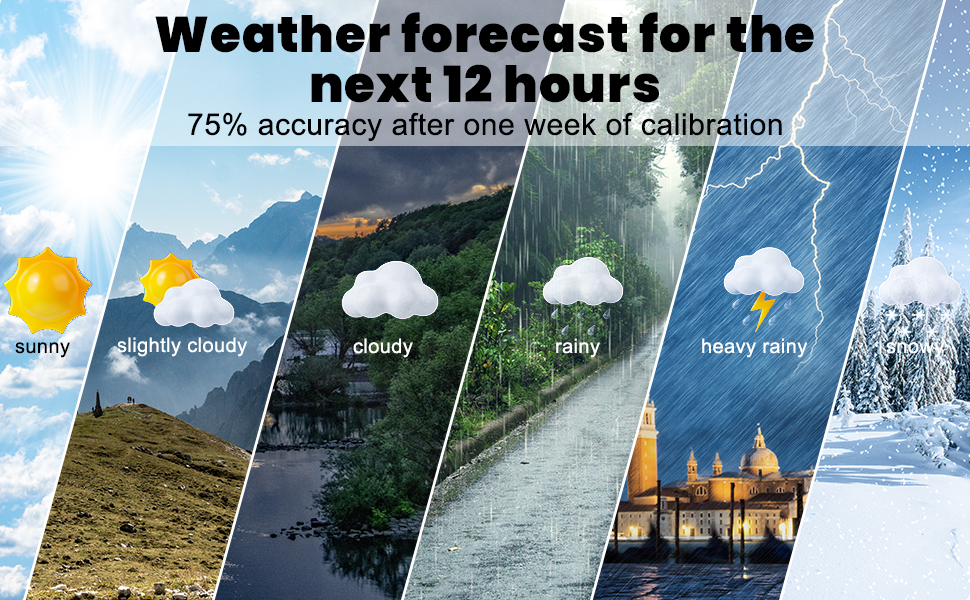 Weather forecast for the next 12 hours
75% accuracy after one week of calibration

sunny

slightly cloudy

cloudy

rainy

heavy rainy

snowy